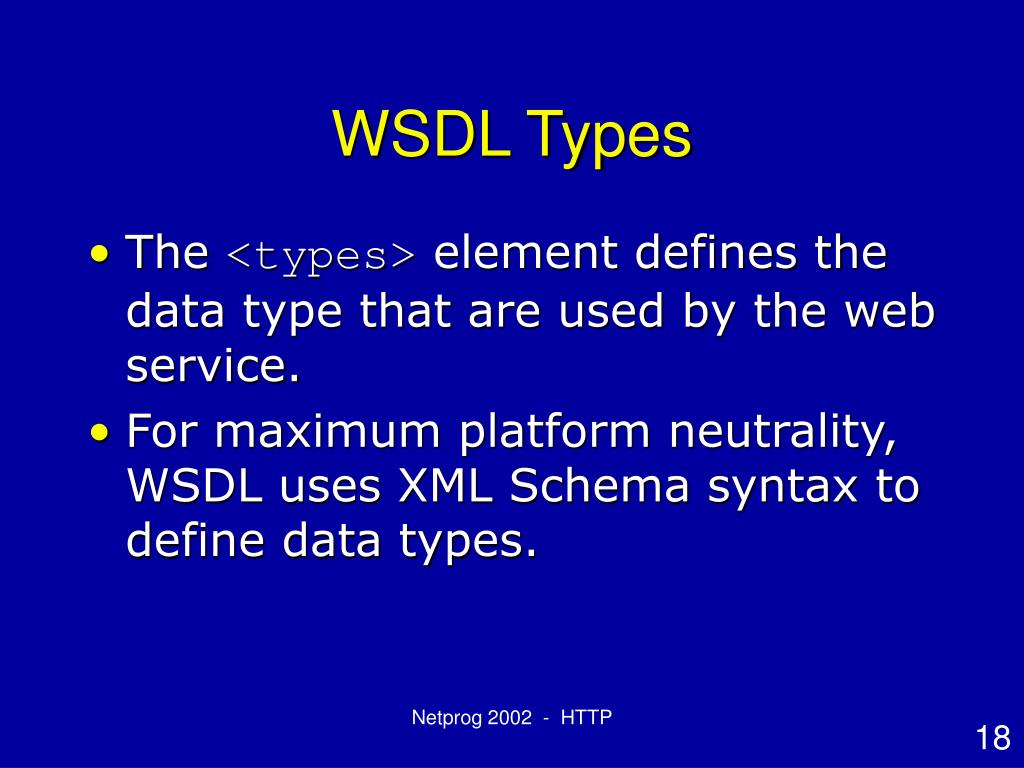 WSDL Types

• The <types> element defines the data type that are used by the web service.

• For maximum platform neutrality, WSDL uses XML Schema syntax to define data types.

Netprog 2002 - HTTP

18